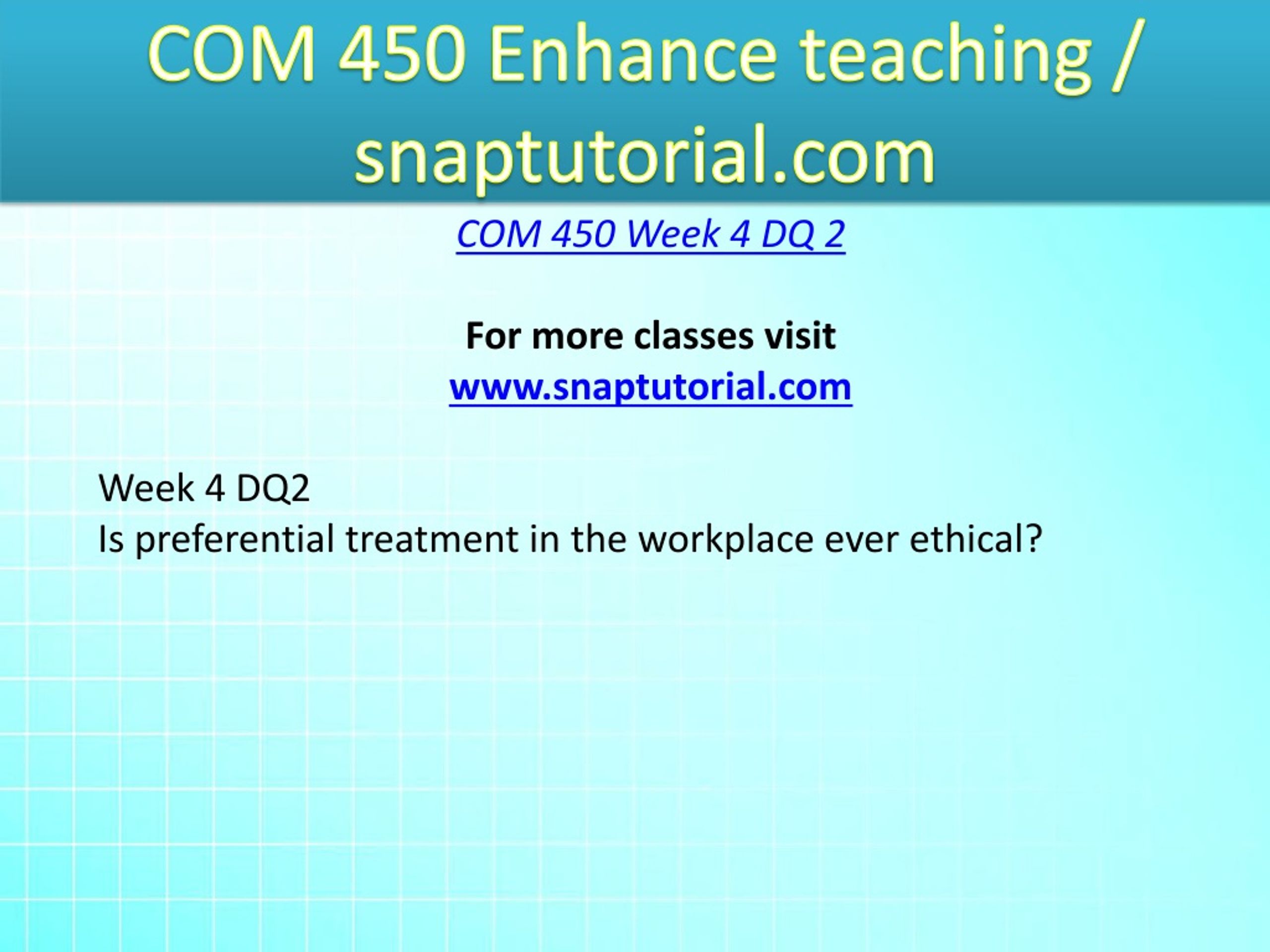 COM 450 Enhance teaching / snaptutorial.com

COM 450 Week 4 DQ 2

For more classes visit
www.snaptutorial.com

Week 4 DQ2
Is preferential treatment in the workplace ever ethical?